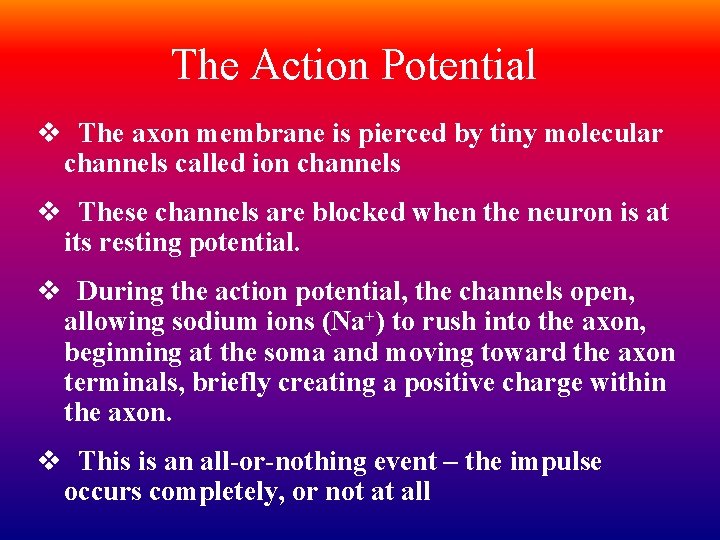 The Action Potential

❖ The axon membrane is pierced by tiny molecular channels called ion channels

❖ These channels are blocked when the neuron is at its resting potential.

❖ During the action potential, the channels open, allowing sodium ions ($Na^+$) to rush into the axon, beginning at the soma and moving toward the axon terminals, briefly creating a positive charge within the axon.

❖ This is an all-or-nothing event – the impulse occurs completely, or not at all